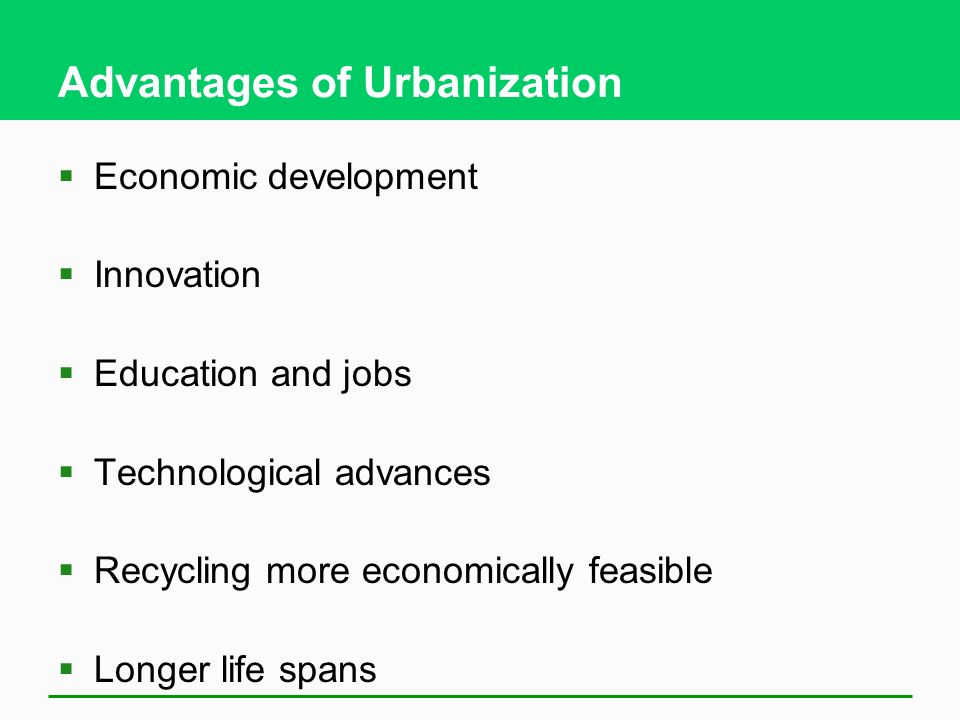 Advantages of Urbanization

▪ Economic development

▪ Innovation

▪ Education and jobs

▪ Technological advances

▪ Recycling more economically feasible

▪ Longer life spans